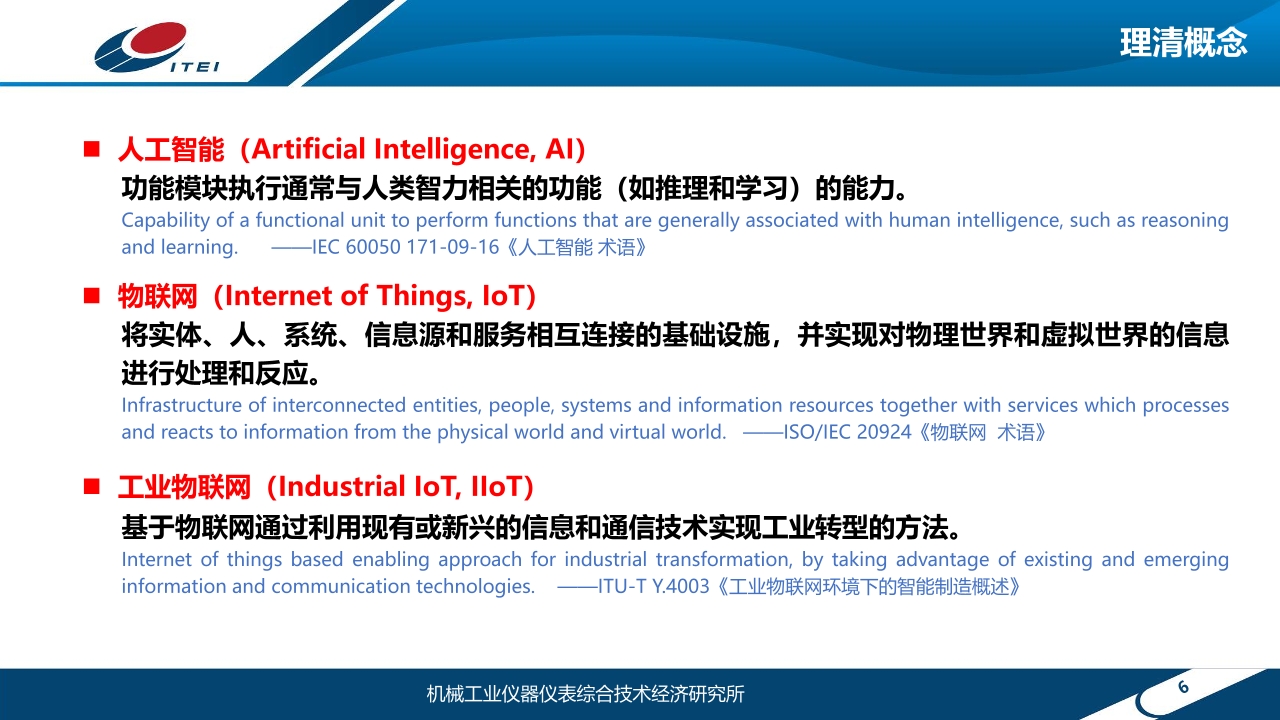 ITEI

理清概念

■ 人工智能（Artificial Intelligence, AI）
功能模块执行通常与人类智力相关的功能（如推理和学习）的能力。
Capability of a functional unit to perform functions that are generally associated with human intelligence, such as reasoning and learning. ——IEC 60050 171-09-16《人工智能 术语》

■ 物联网（Internet of Things, IoT）
将实体、人、系统、信息源和服务相互连接的基础设施，并实现对物理世界和虚拟世界的信息进行处理和反应。
Infrastructure of interconnected entities, people, systems and information resources together with services which processes and reacts to information from the physical world and virtual world. ——ISO/IEC 20924《物联网 术语》

■ 工业物联网（Industrial IoT, IIoT）
基于物联网通过利用现有或新兴的信息和通信技术实现工业转型的方法。
Internet of things based enabling approach for industrial transformation, by taking advantage of existing and emerging information and communication technologies. ——ITU-T Y.4003《工业物联网环境下的智能制造概述》

机械工业仪器仪表综合技术经济研究所

6